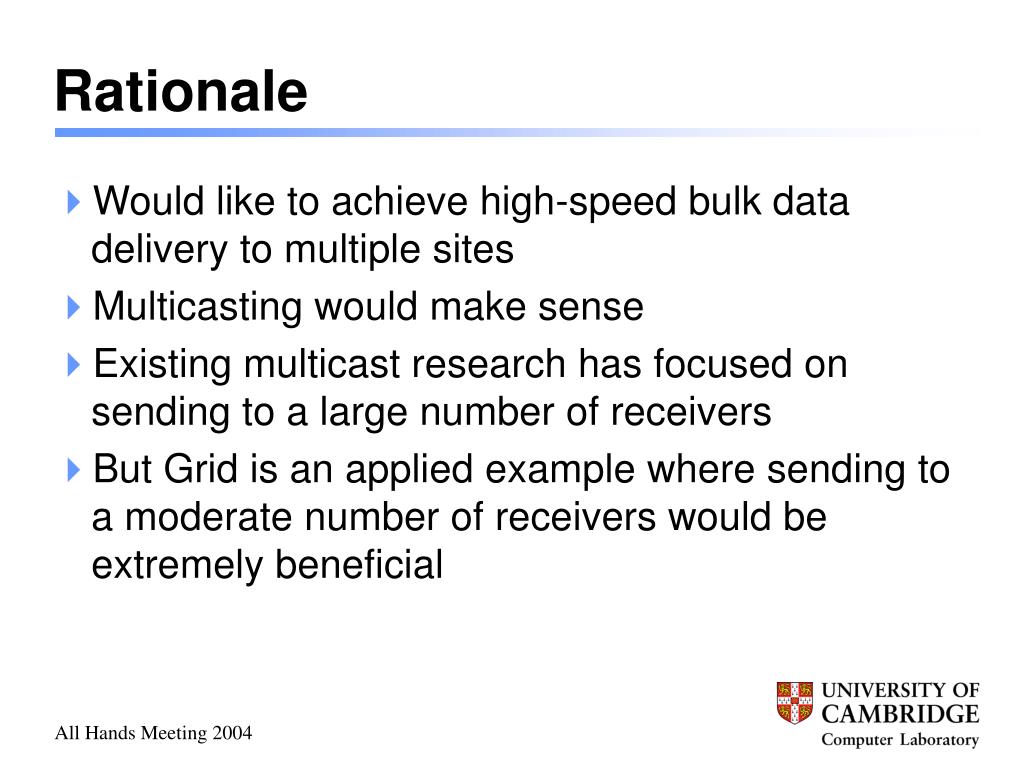 Rationale

Would like to achieve high-speed bulk data delivery to multiple sites

Multicasting would make sense

Existing multicast research has focused on sending to a large number of receivers

But Grid is an applied example where sending to a moderate number of receivers would be extremely beneficial

All Hands Meeting 2004

UNIVERSITY OF CAMBRIDGE
Computer Laboratory